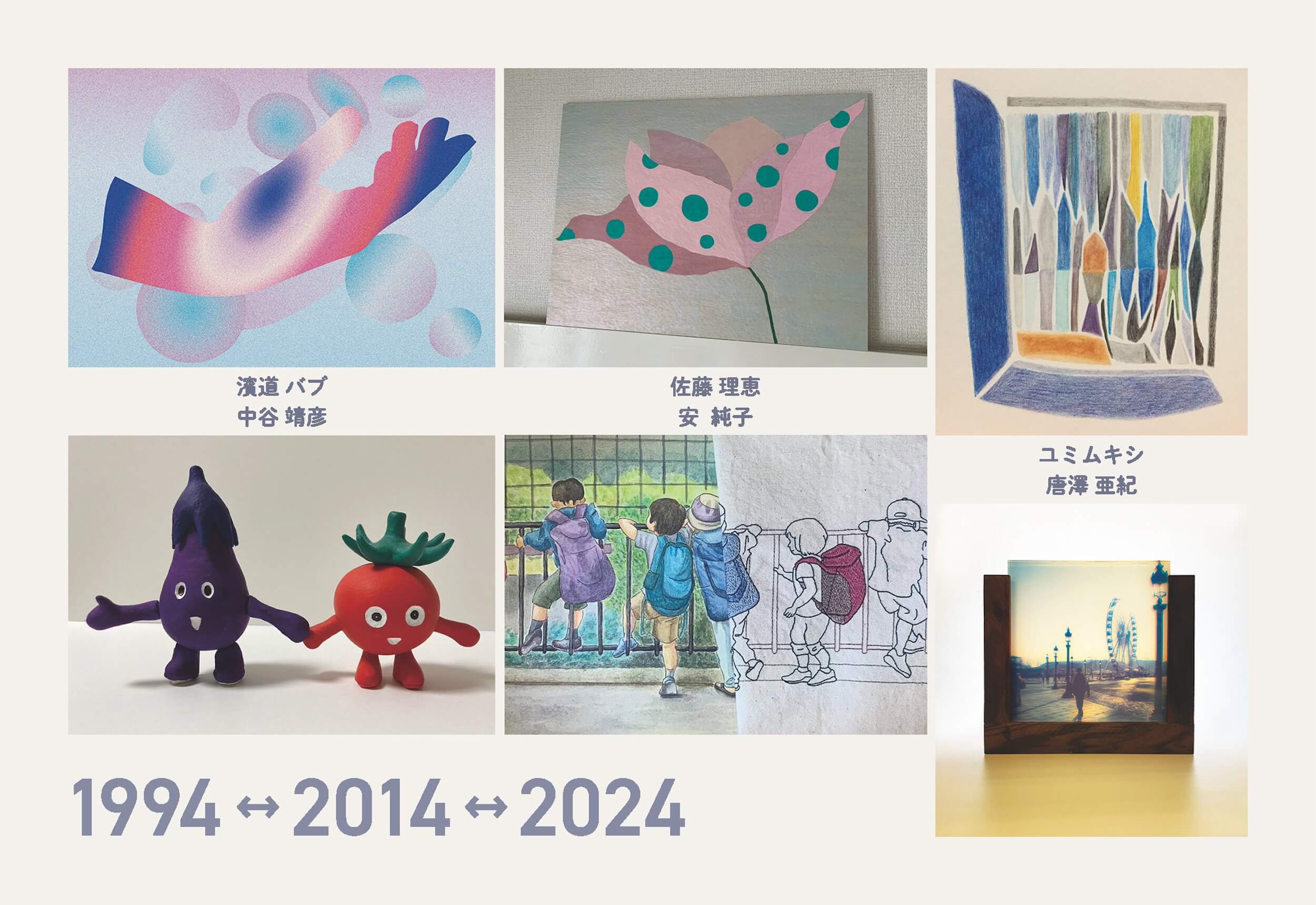 濱道 バブ
中谷 靖彦

佐藤 理恵
安 純子

ユミムキシ
唐澤 亜紀

1994 ↔ 2014 ↔ 2024